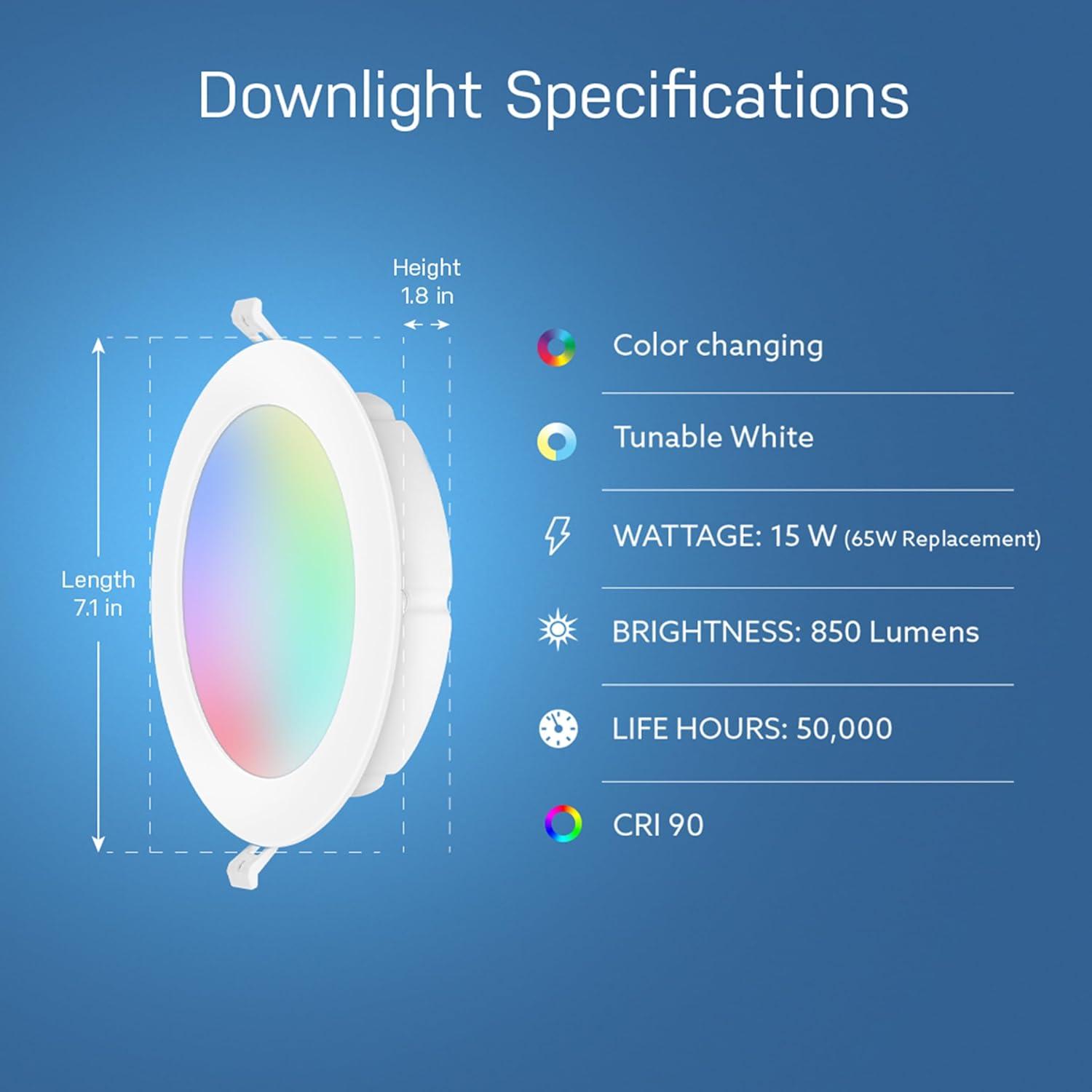 Downlight Specifications

Height
1.8 in

Length
7.1 in

Color changing

Tunable White

WATTAGE: 15 W (65W Replacement)

BRIGHTNESS: 850 Lumens

LIFE HOURS: 50,000

CRI 90